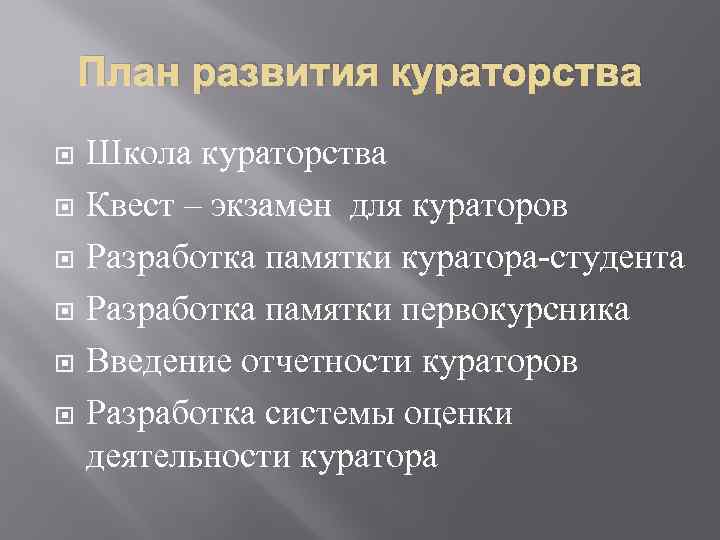 План развития кураторства

Школа кураторства
Квест – экзамен для кураторов
Разработка памятки куратора-студента
Разработка памятки первокурсника
Введение отчетности кураторов
Разработка системы оценки деятельности куратора